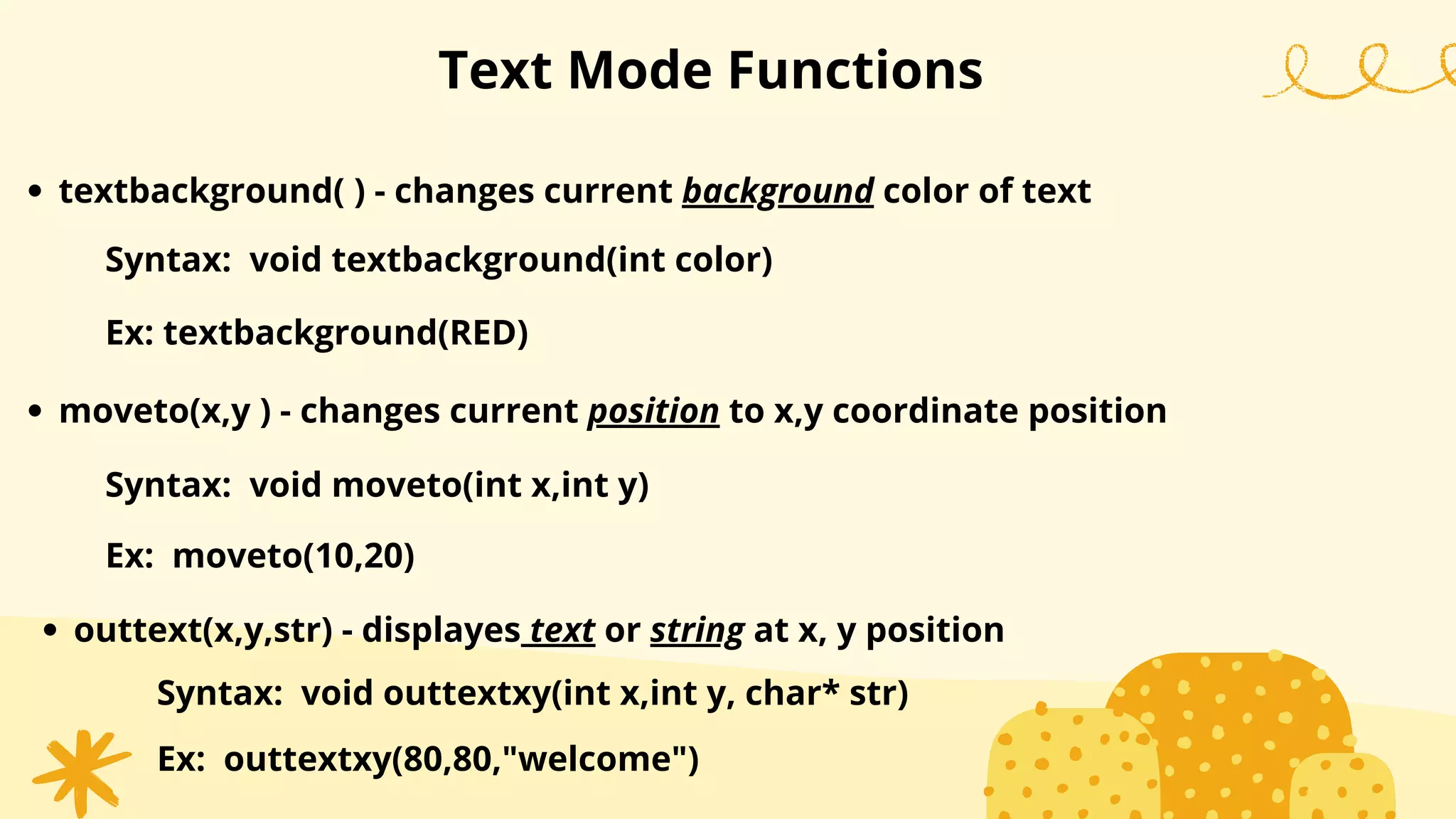 Text Mode Functions

• textbackground( ) - changes current background color of text

Syntax: void textbackground(int color)

Ex: textbackground(RED)

• moveto(x,y ) - changes current position to x,y coordinate position

Syntax: void moveto(int x,int y)

Ex: moveto(10,20)

• outtext(x,y,str) - displayes text or string at x, y position

Syntax: void outtextxy(int x,int y, char* str)

Ex: outtextxy(80,80,"welcome")